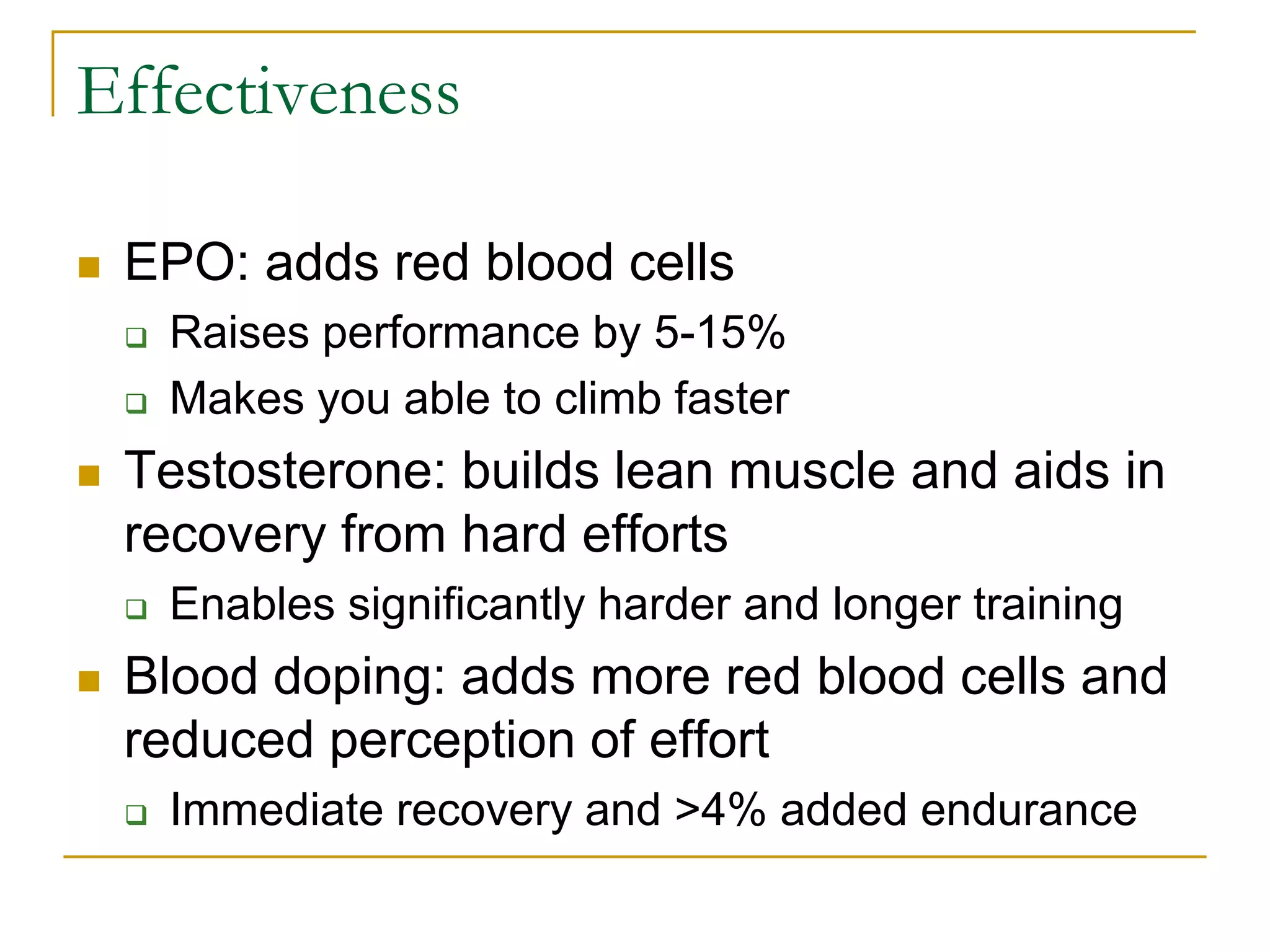 Effectiveness

EPO: adds red blood cells
Raises performance by 5-15%
Makes you able to climb faster

Testosterone: builds lean muscle and aids in recovery from hard efforts
Enables significantly harder and longer training

Blood doping: adds more red blood cells and reduced perception of effort
Immediate recovery and >4% added endurance